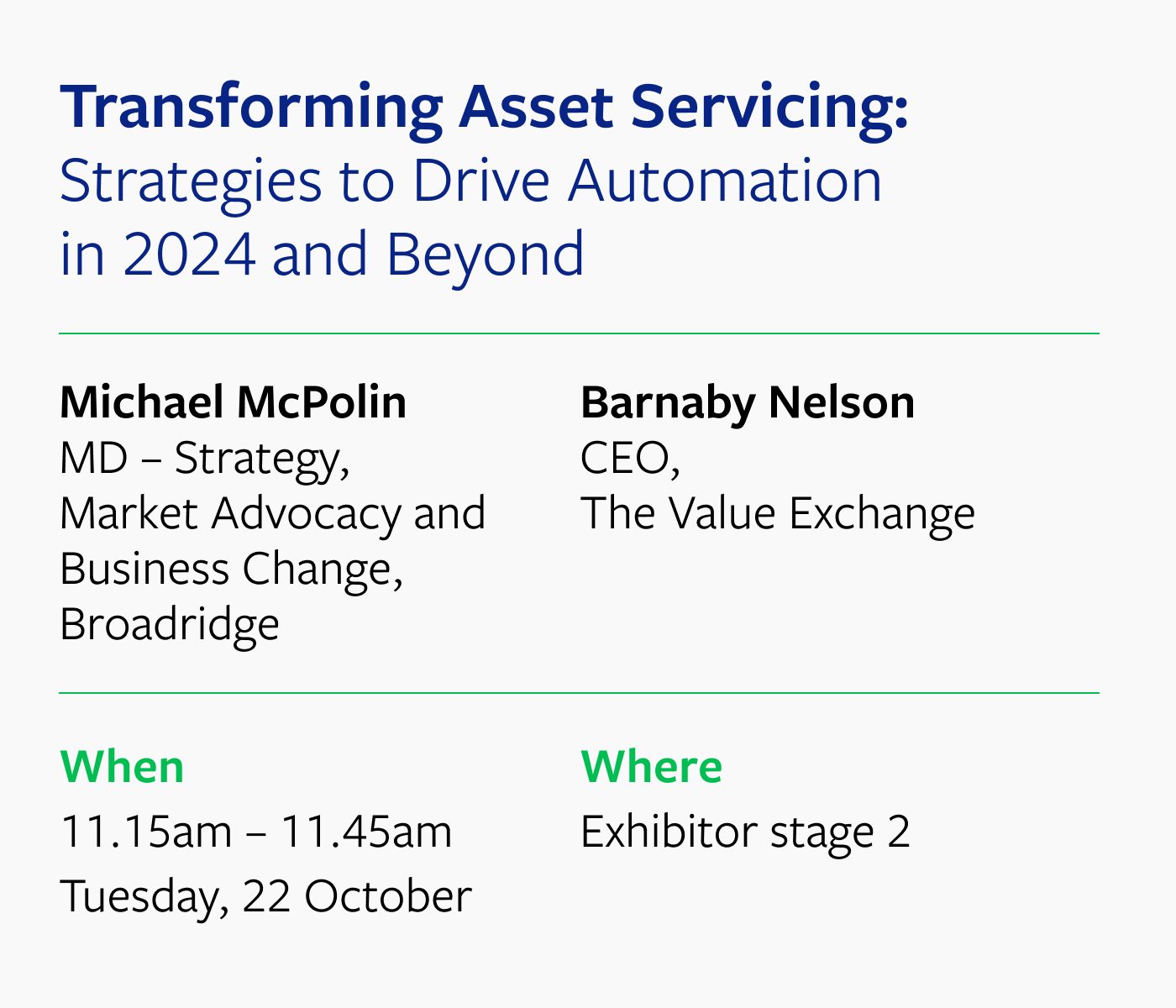 Transforming Asset Servicing:
Strategies to Drive Automation in 2024 and Beyond

Michael McPolin
MD – Strategy, Market Advocacy and Business Change, Broadridge

Barnaby Nelson
CEO, The Value Exchange

When
11.15am – 11.45am
Tuesday, 22 October

Where
Exhibitor stage 2